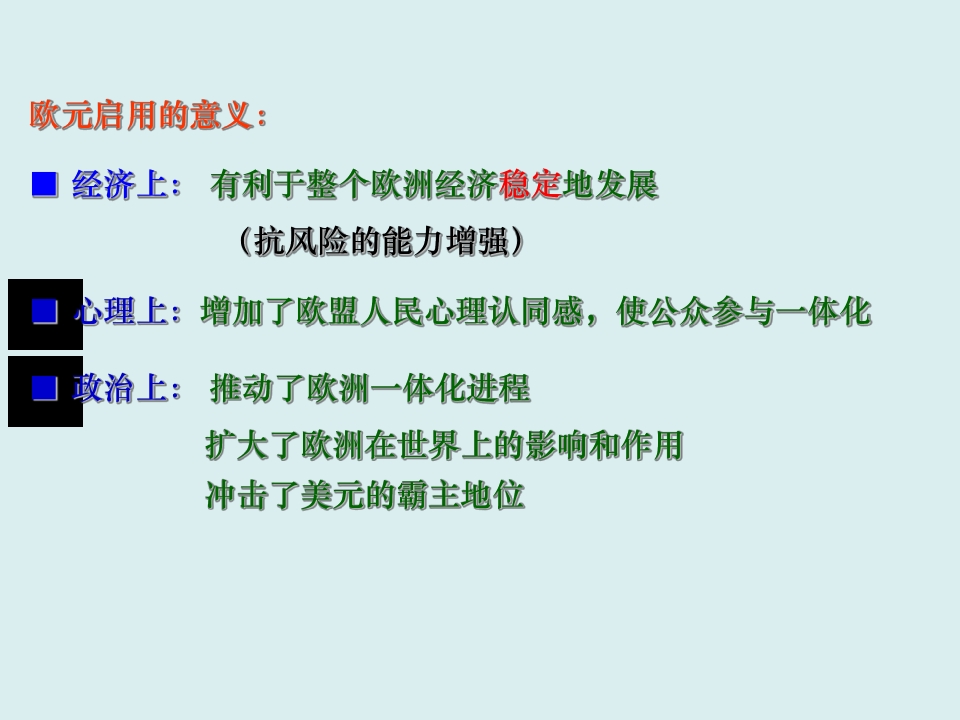 欧元启用的意义：

■ 经济上： 有利于整个欧洲经济稳定地发展

（抗风险的能力增强）

■ 心理上：增加了欧盟人民心理认同感，使公众参与一体化

■ 政治上： 推动了欧洲一体化进程

扩大了欧洲在世界上的影响和作用

冲击了美元的霸主地位